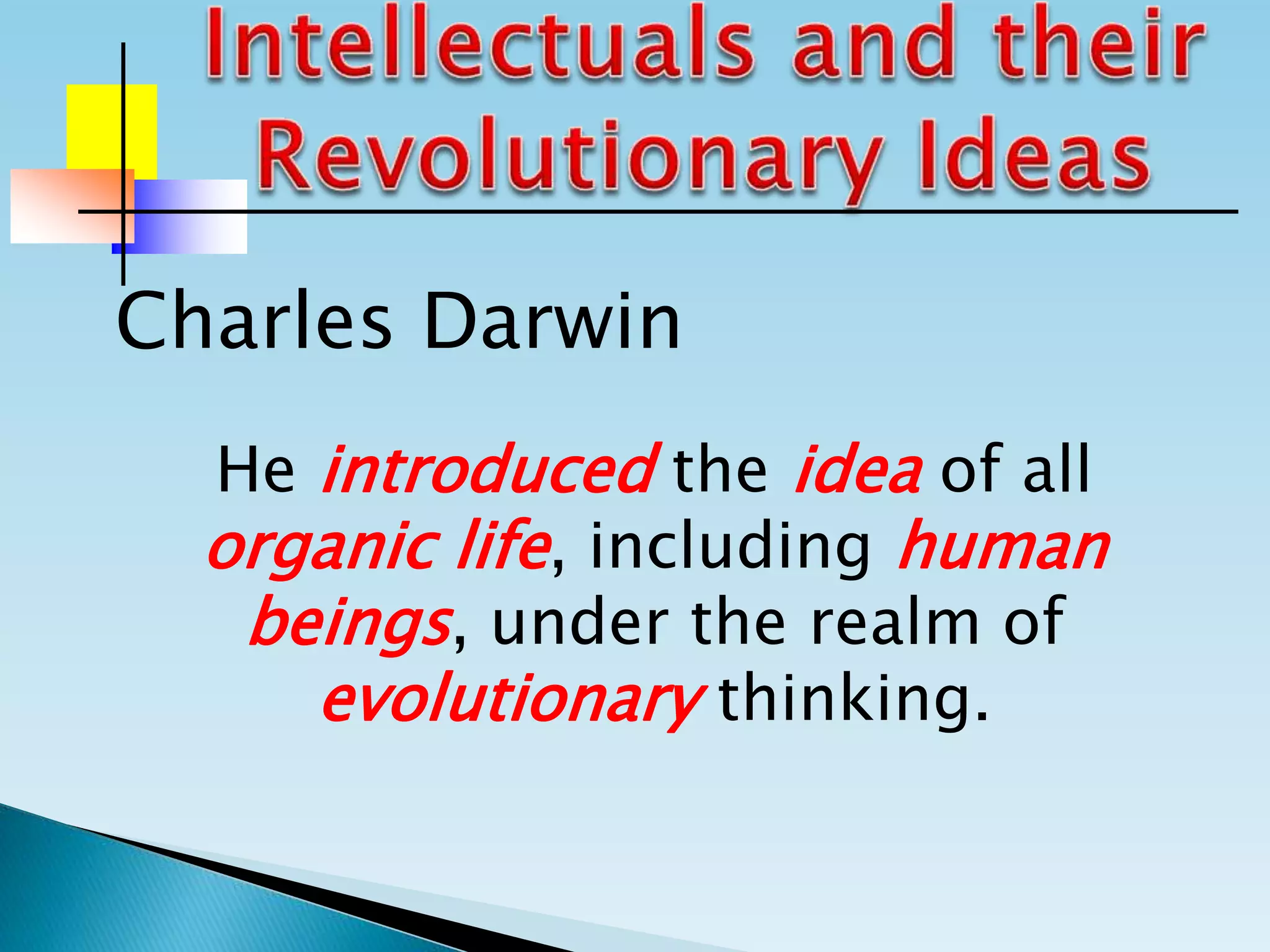 Intellectuals and their Revolutionary Ideas

Charles Darwin

He introduced the idea of all organic life, including human beings, under the realm of evolutionary thinking.